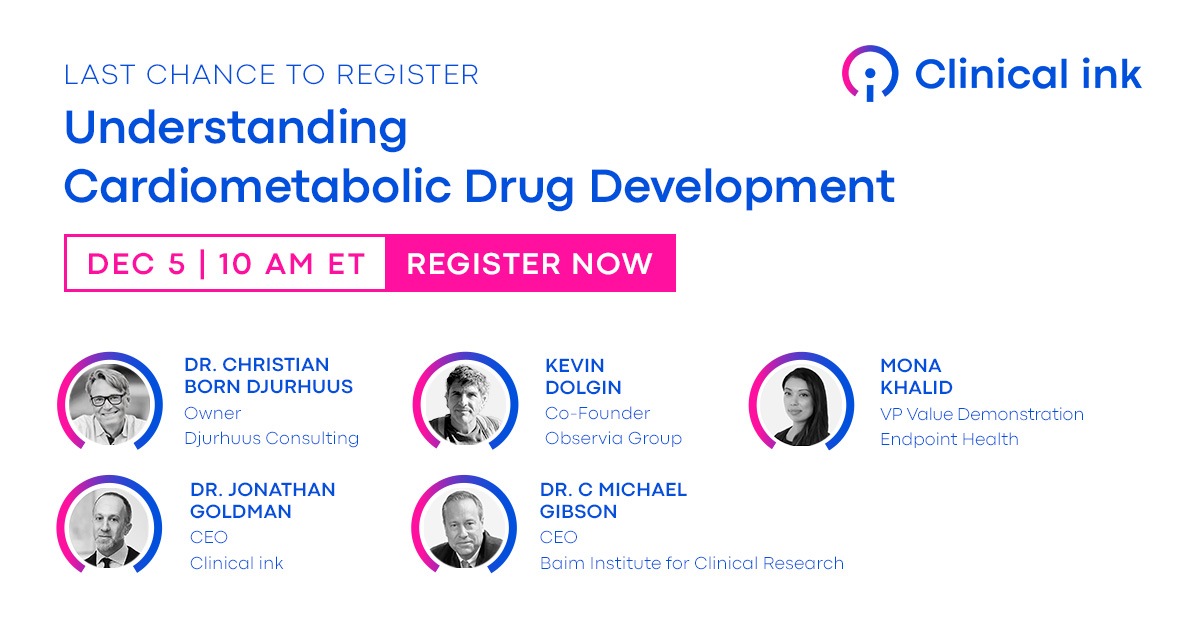 LAST CHANCE TO REGISTER

Clinical ink

Understanding Cardiometabolic Drug Development

DEC 5 | 10 AM ET

REGISTER NOW

DR. CHRISTIAN BORN DJURHUUS
Owner
Djurhuus Consulting

KEVIN DOLGIN
Co-Founder
Observia Group

MONA KHALID
VP Value Demonstration
Endpoint Health

DR. JONATHAN GOLDMAN
CEO
Clinical ink

DR. C MICHAEL GIBSON
CEO
Baim Institute for Clinical Research